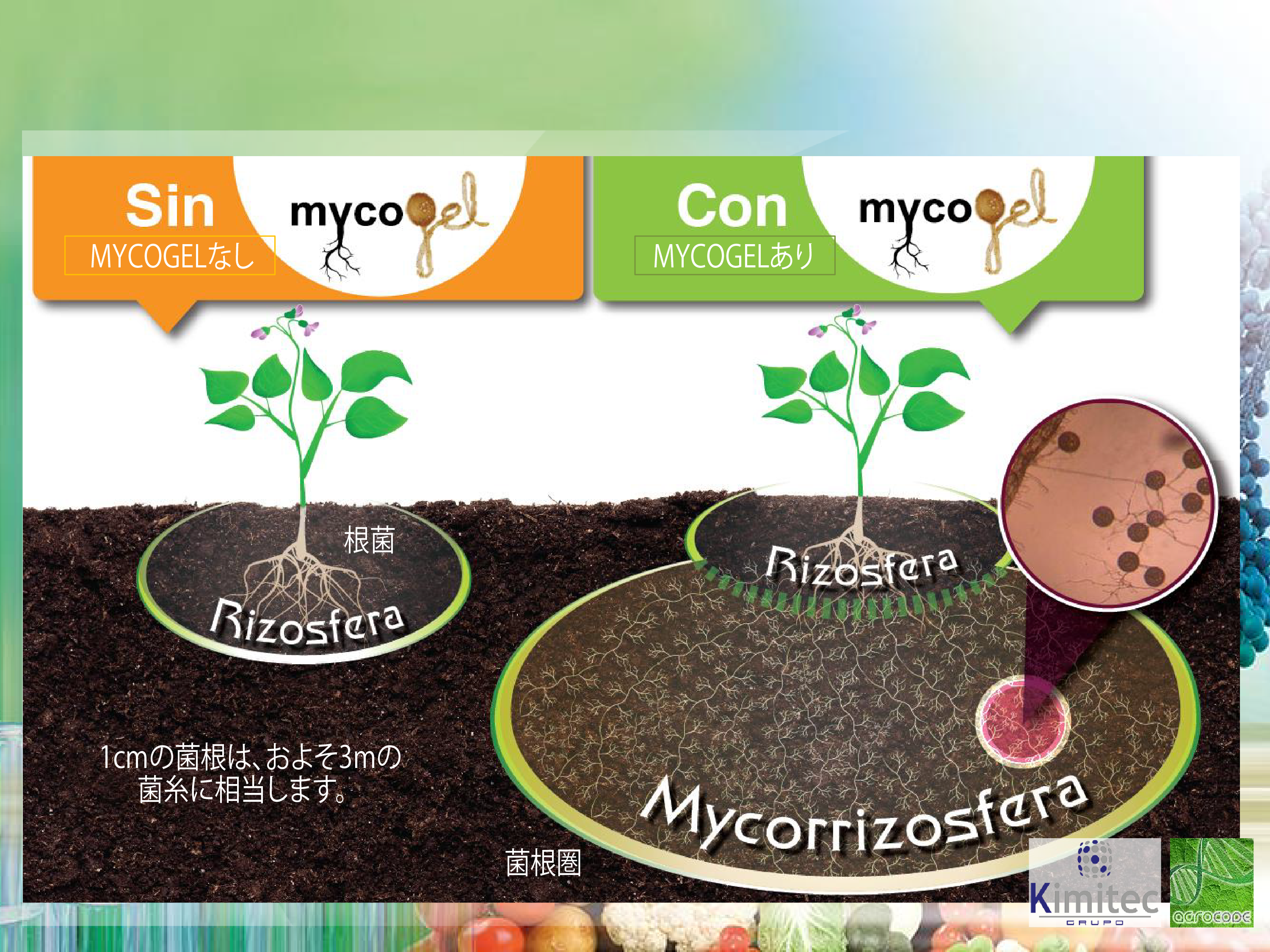 Sin
MYCOGELなし
mycogel

Con
MYCOGELあり
mycogel

根菌
Rizosfera

Rizosfera

1cmの菌根は、およそ3mの菌糸に相当します。

Mycorrizosfera
菌根圏

Kimitec
GRUPO
agrocode